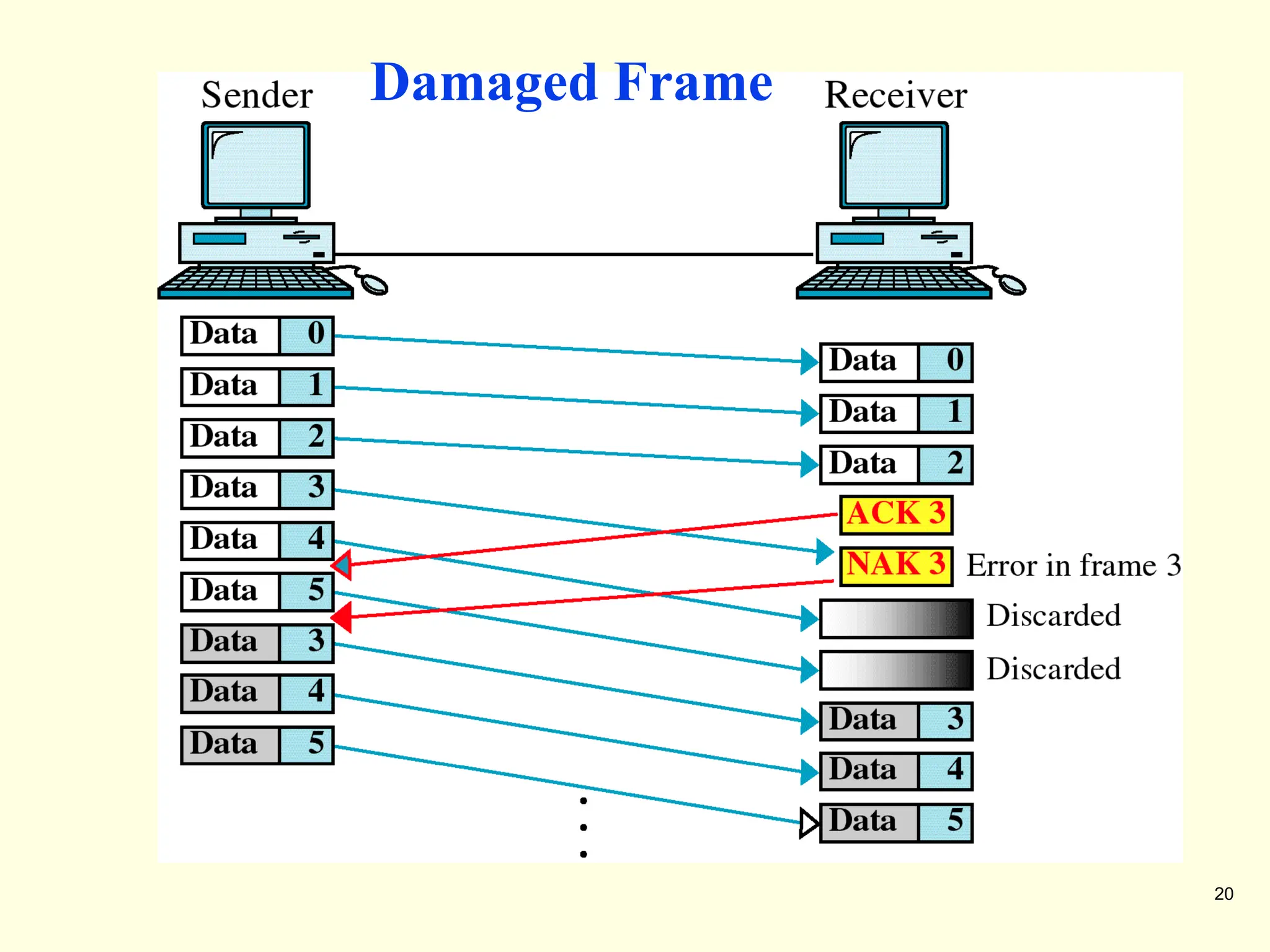 Damaged Frame

Sender

Receiver

Data 0
Data 1
Data 2
Data 3
Data 4
Data 5
Data 3
Data 4
Data 5

Data 0
Data 1
Data 2
ACK 3
NAK 3 Error in frame 3
Discarded
Discarded
Data 3
Data 4
Data 5

20